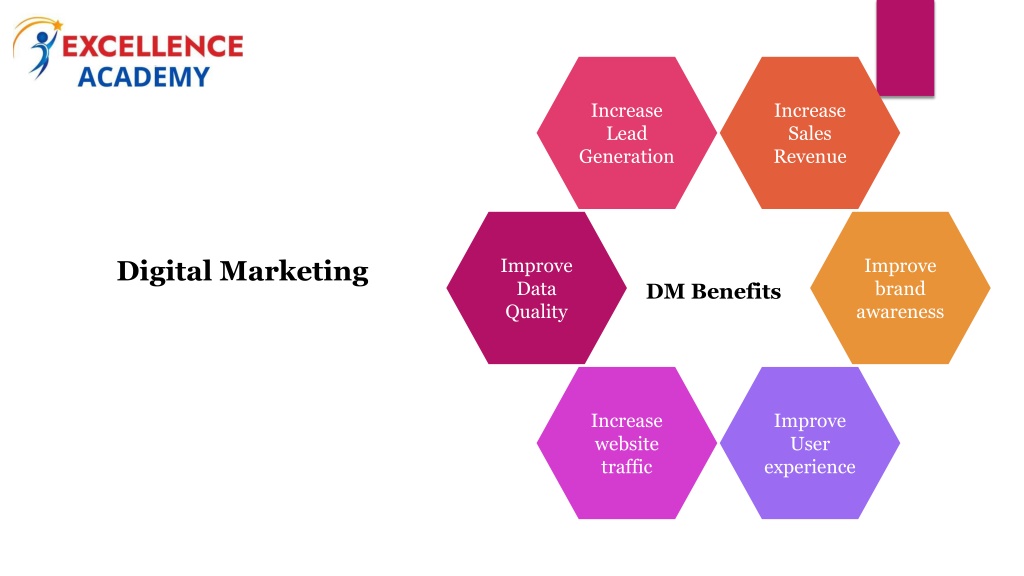 EXCELLENCE
ACADEMY

Digital Marketing

Increase Lead Generation

Increase Sales Revenue

Improve Data Quality

DM Benefits

Improve brand awareness

Increase website traffic

Improve User experience